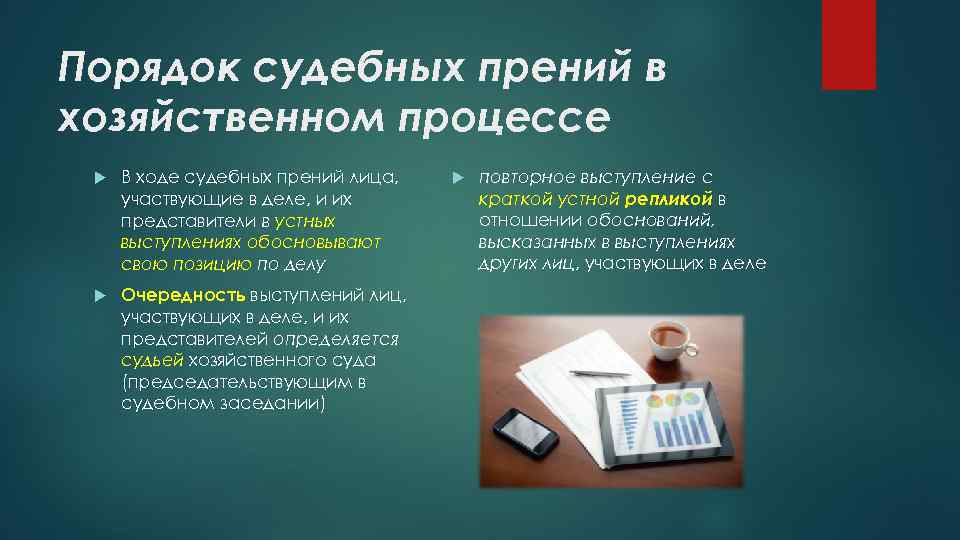 Порядок судебных прений в хозяйственном процессе

В ходе судебных прений лица, участвующие в деле, и их представители в устных выступлениях обосновывают свою позицию по делу

Очередность выступлений лиц, участвующих в деле, и их представителей определяется судьей хозяйственного суда (председательствующим в судебном заседании)

повторное выступление с краткой устной репликой в отношении обоснований, высказанных в выступлениях других лиц, участвующих в деле